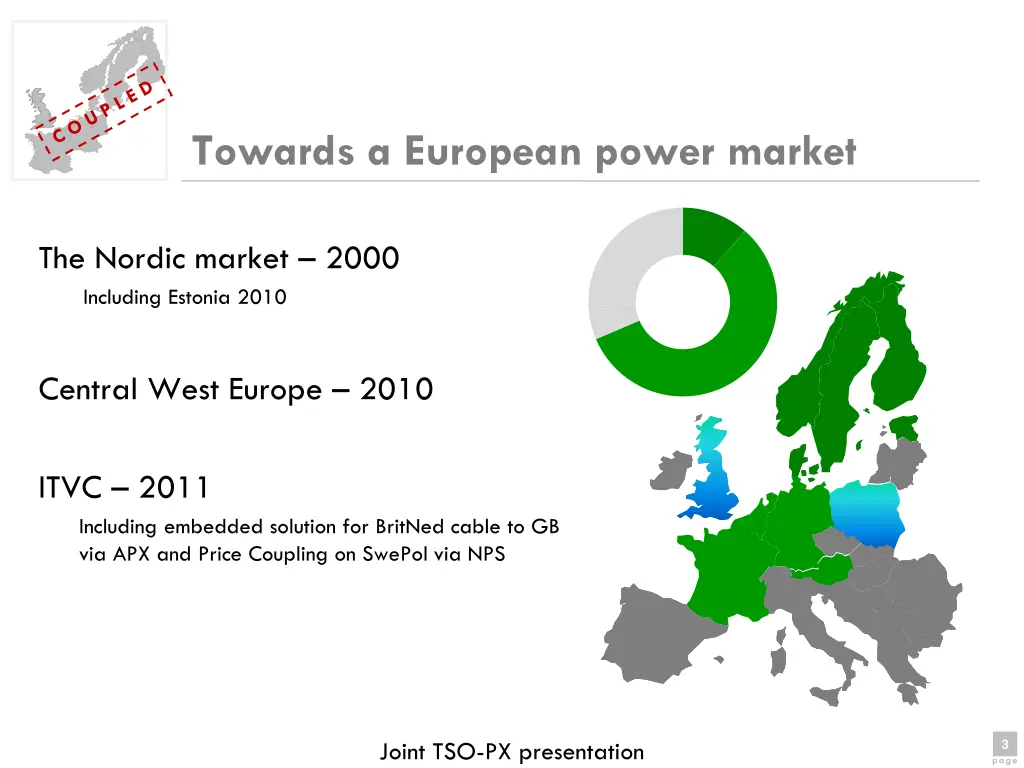 COUPLED

Towards a European power market

The Nordic market – 2000

Including Estonia 2010

Central West Europe – 2010

ITVC – 2011

Including embedded solution for BritNed cable to GB via APX and Price Coupling on SwePol via NPS

Joint TSO-PX presentation

3
page